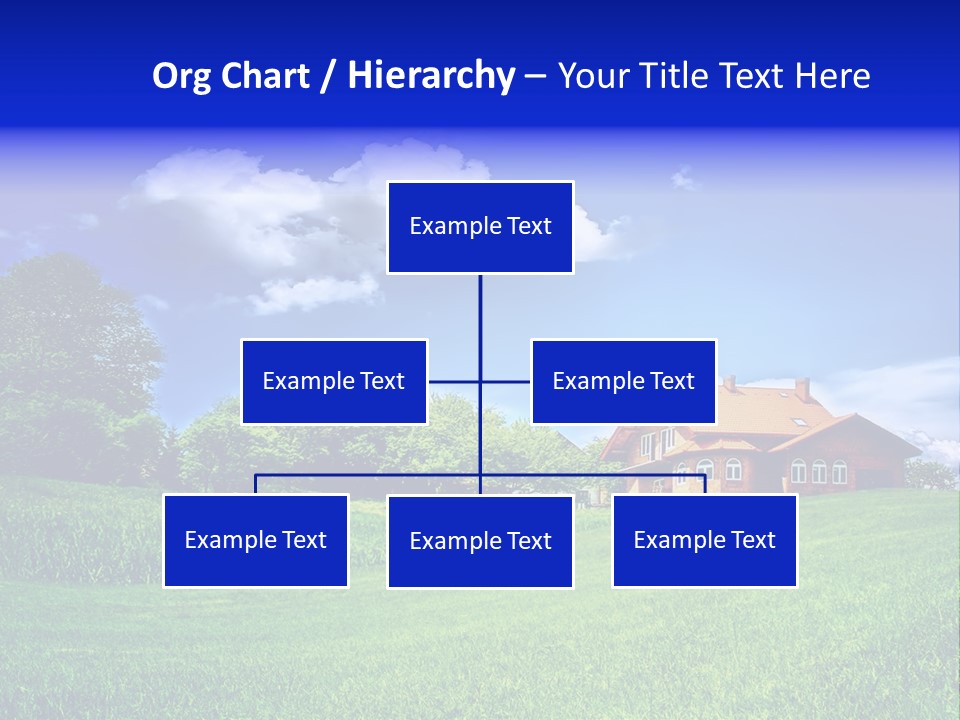 Org Chart / Hierarchy – Your Title Text Here

Example Text

Example Text

Example Text

Example Text

Example Text

Example Text